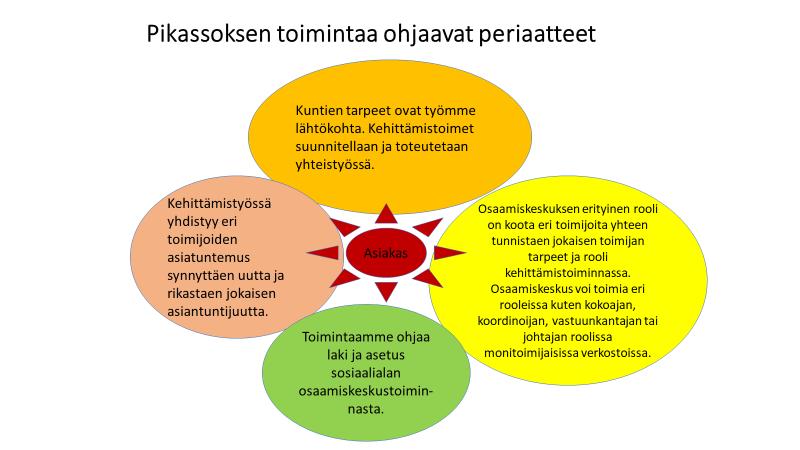 Pikassoksen toimintaa ohjaavat periaatteet

Kuntien tarpeet ovat työmme lähtökohta. Kehittämistoimet suunnitellaan ja toteutetaan yhteistyössä.

Kehittämistyössä yhdistyy eri toimijoiden asiatuntemus synnyttäen uutta ja rikastaen jokaisen asiantuntijuutta.

Asiakas

Osaamiskeskuksen erityinen rooli on koota eri toimijoita yhteen tunnistaen jokaisen toimijan tarpeet ja rooli kehittämistoiminnassa. Osaamiskeskus voi toimia eri rooleissa kuten kokoajan, koordinoijan, vastuunkantajan tai johtajan roolissa monitoimijaisissa verkostoissa.

Toimintaamme ohjaa laki ja asetus sosiaalialan osaamiskeskustoiminnasta.